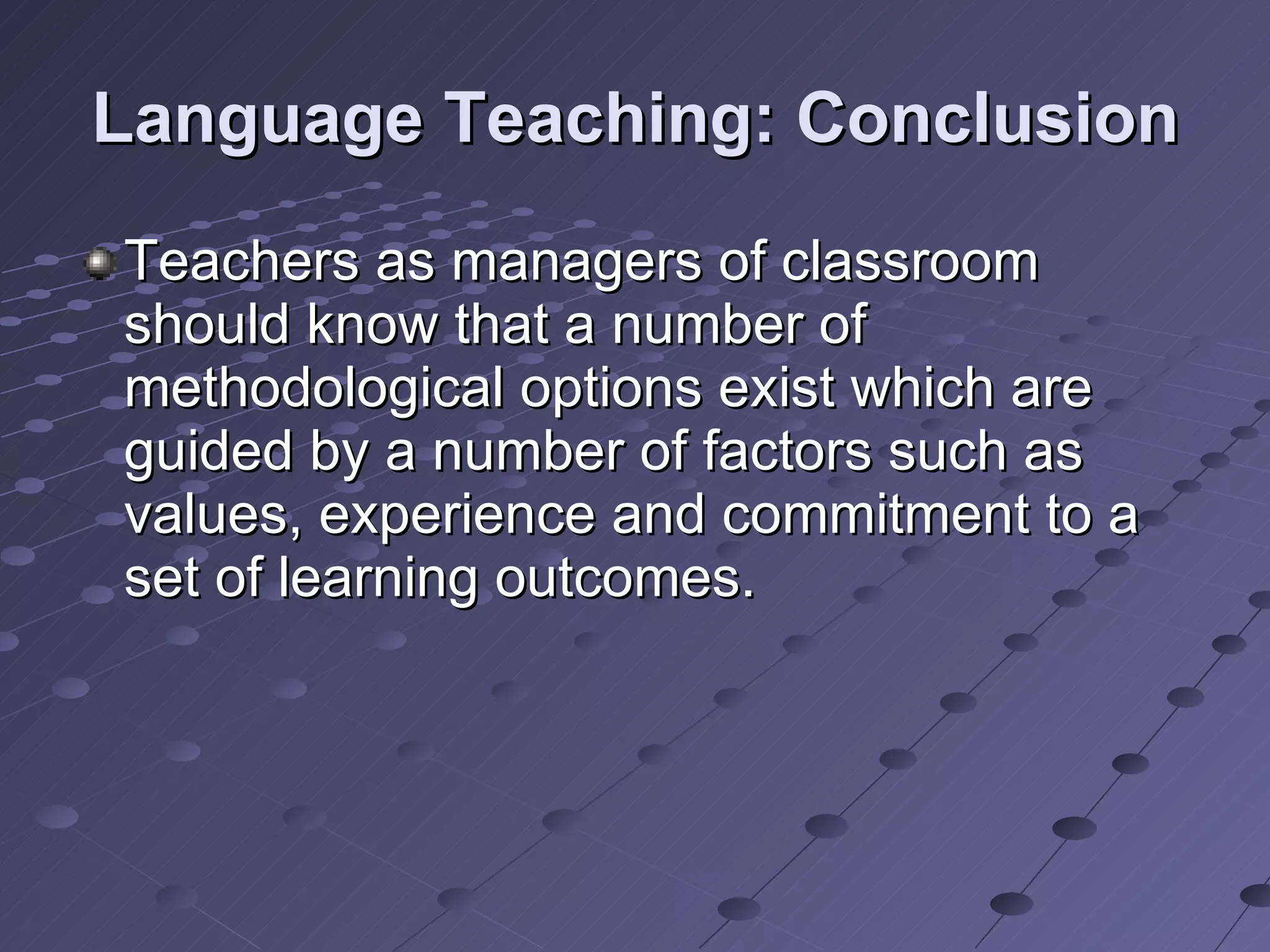 Language Teaching: Conclusion

Teachers as managers of classroom should know that a number of methodological options exist which are guided by a number of factors such as values, experience and commitment to a set of learning outcomes.